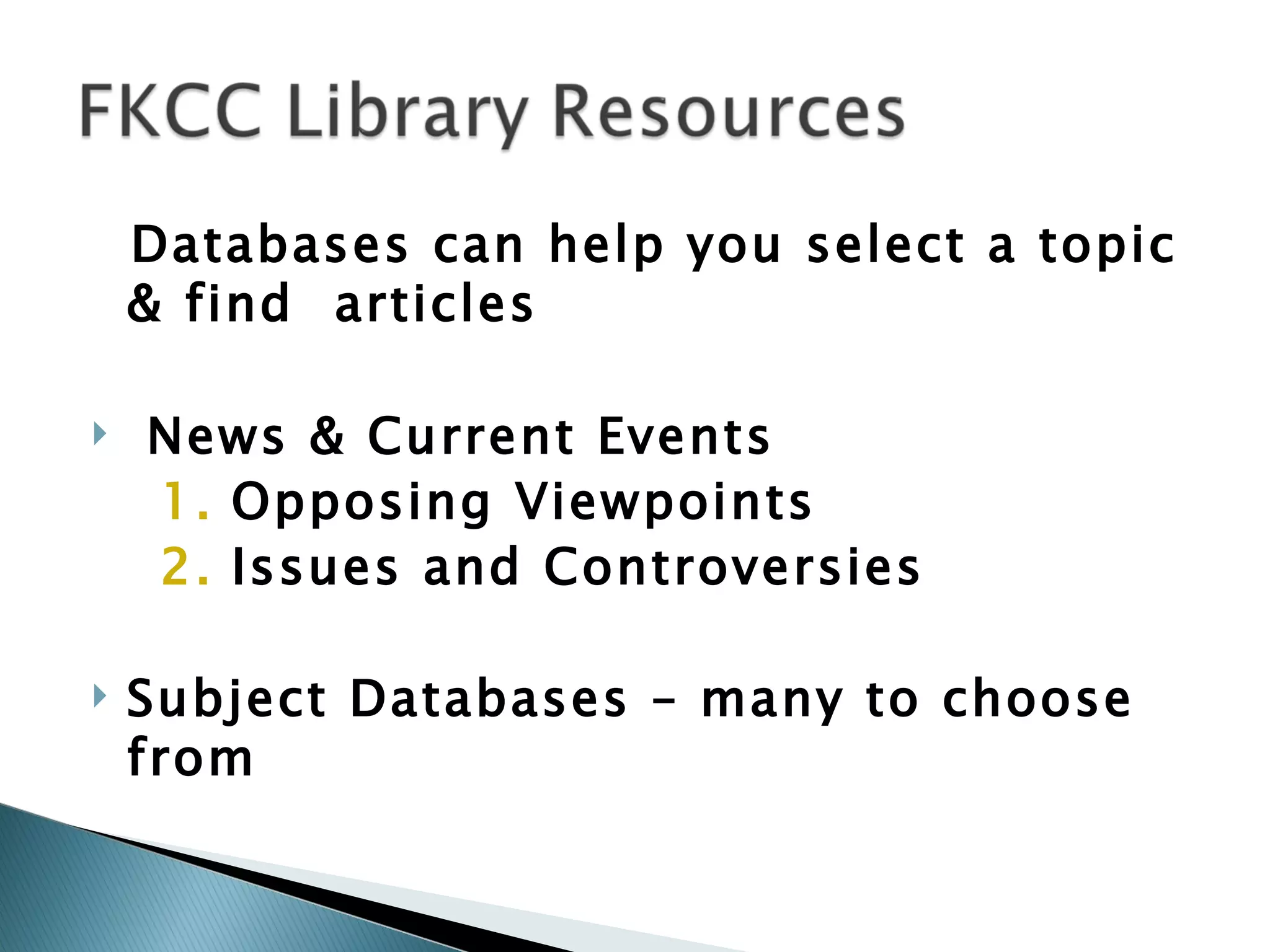 FKCC Library Resources

Databases can help you select a topic & find articles

News & Current Events
1. Opposing Viewpoints
2. Issues and Controversies

Subject Databases – many to choose from